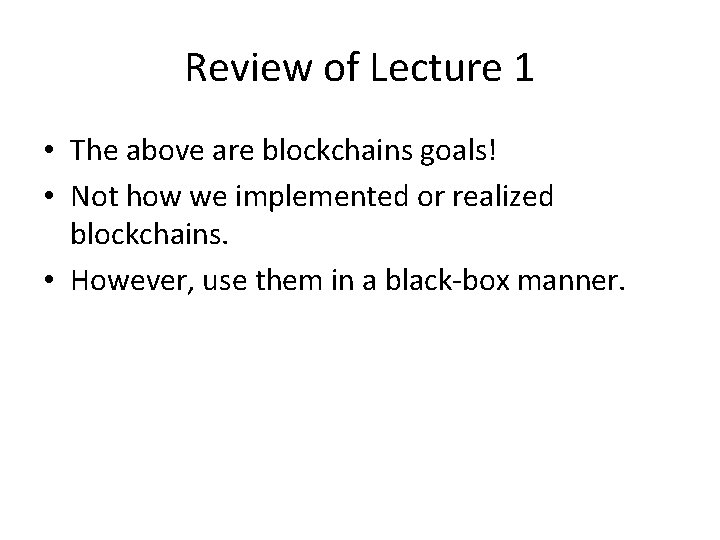 Review of Lecture 1

• The above are blockchains goals!
• Not how we implemented or realized blockchains.
• However, use them in a black-box manner.